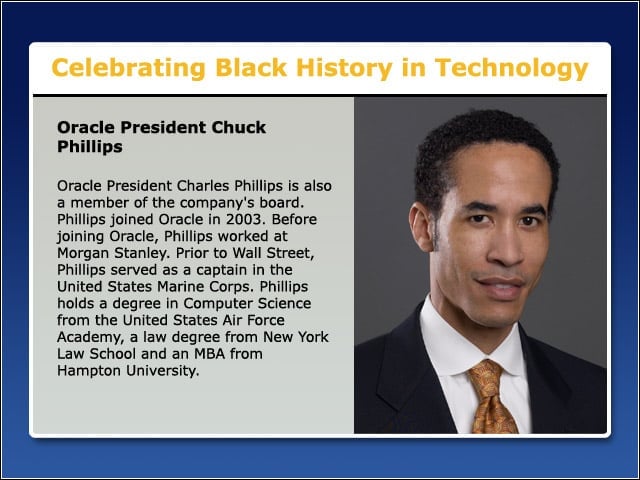 Celebrating Black History in Technology

Oracle President Chuck Phillips

Oracle President Charles Phillips is also a member of the company's board. Phillips joined Oracle in 2003. Before joining Oracle, Phillips worked at Morgan Stanley. Prior to Wall Street, Phillips served as a captain in the United States Marine Corps. Phillips holds a degree in Computer Science from the United States Air Force Academy, a law degree from New York Law School and an MBA from Hampton University.